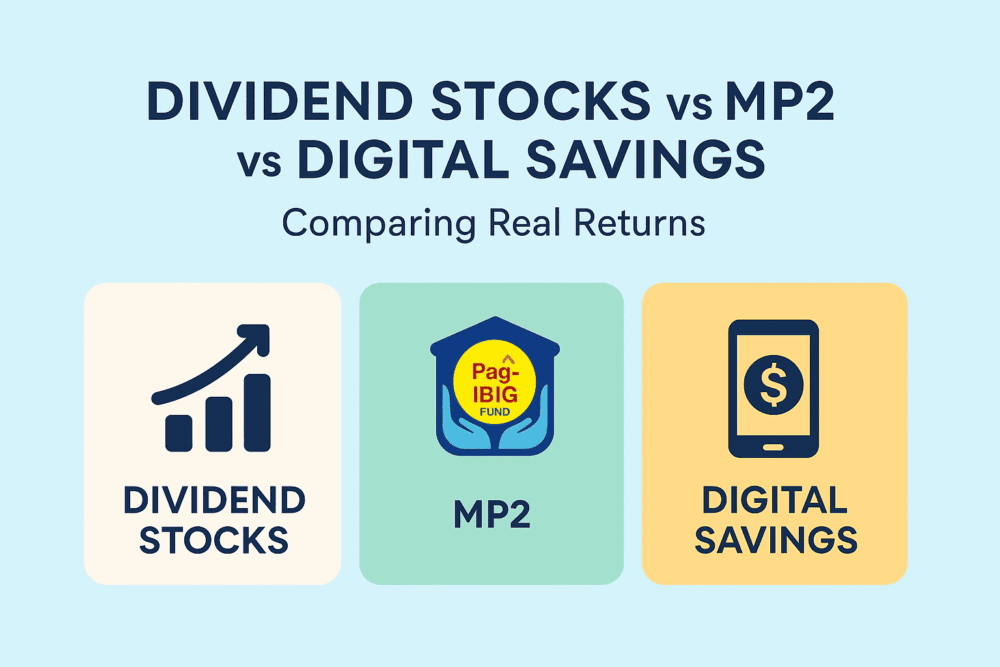 DIVIDEND STOCKS vs MP2 vs DIGITAL SAVINGS

Comparing Real Returns

DIVIDEND STOCKS

Pag-IBIG FUND

MP2

$

DIGITAL SAVINGS